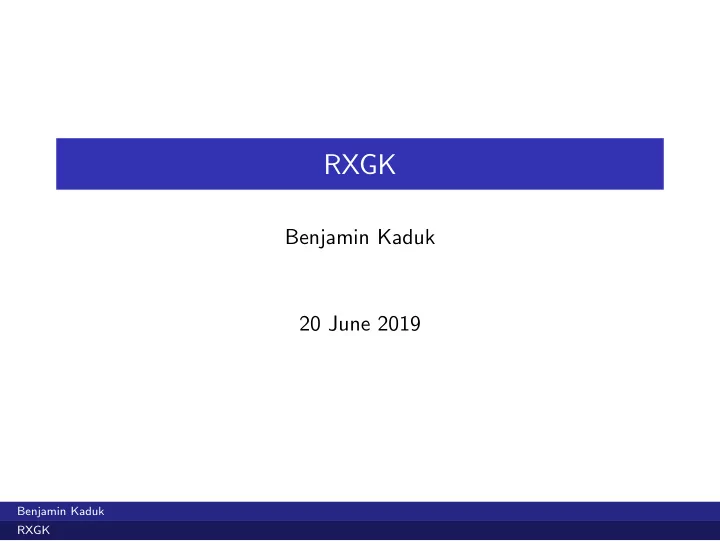 RXGK

Benjamin Kaduk

20 June 2019

Benjamin Kaduk
RXGK